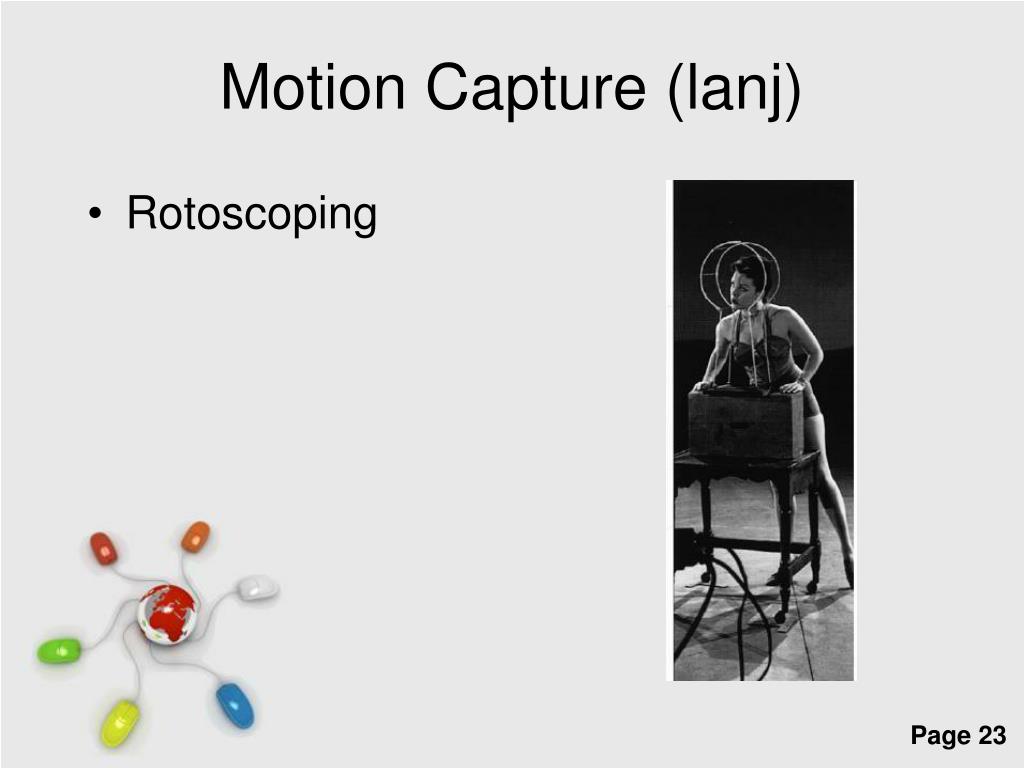 Motion Capture (lanj)

• Rotoscoping

Page 23